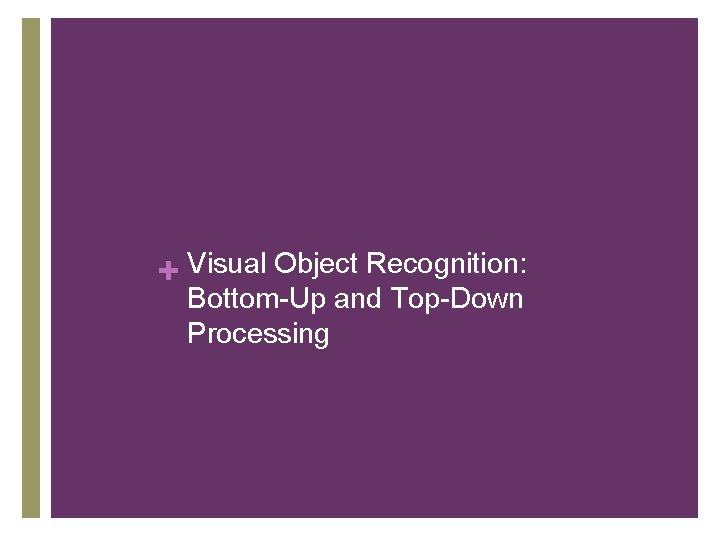 + Visual Object Recognition: Bottom-Up and Top-Down Processing